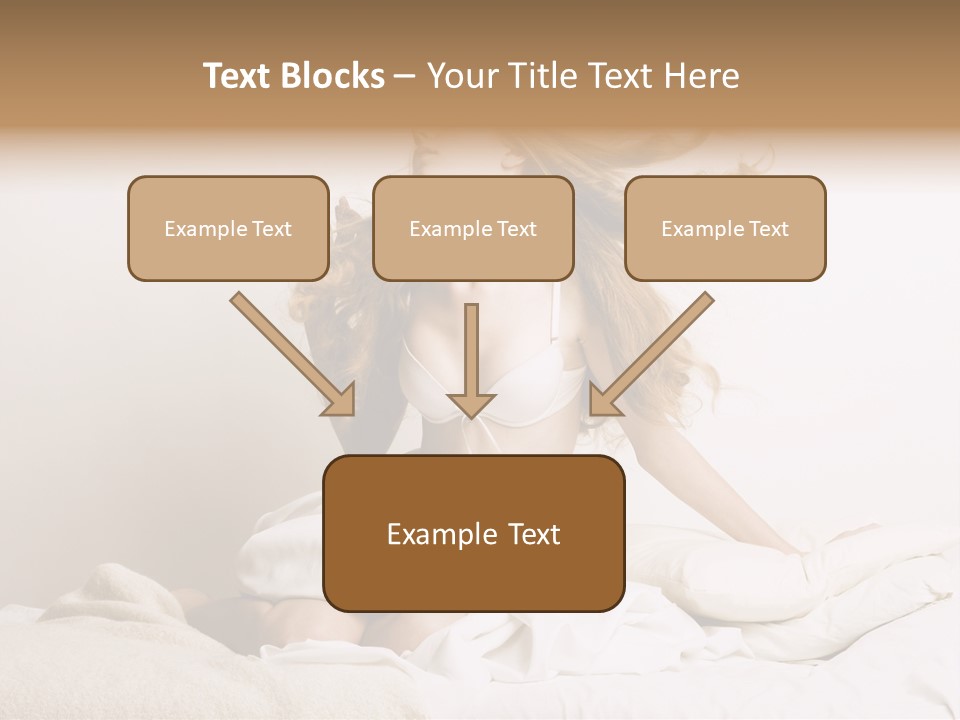 Text Blocks – Your Title Text Here

Example Text

Example Text

Example Text

Example Text